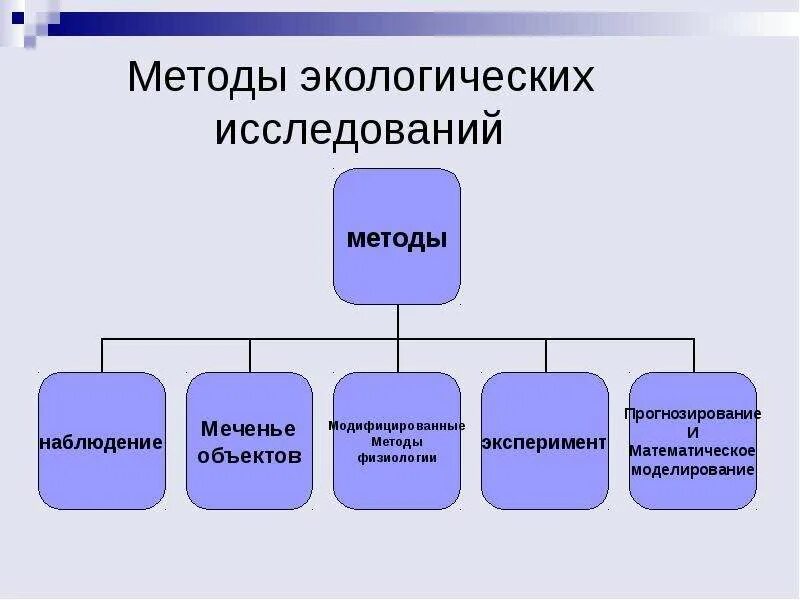 Методы экологических исследований

методы

наблюдение

Меченье объектов

Модифицированные Методы физиологии

эксперимент

Прогнозирование И Математическое моделирование